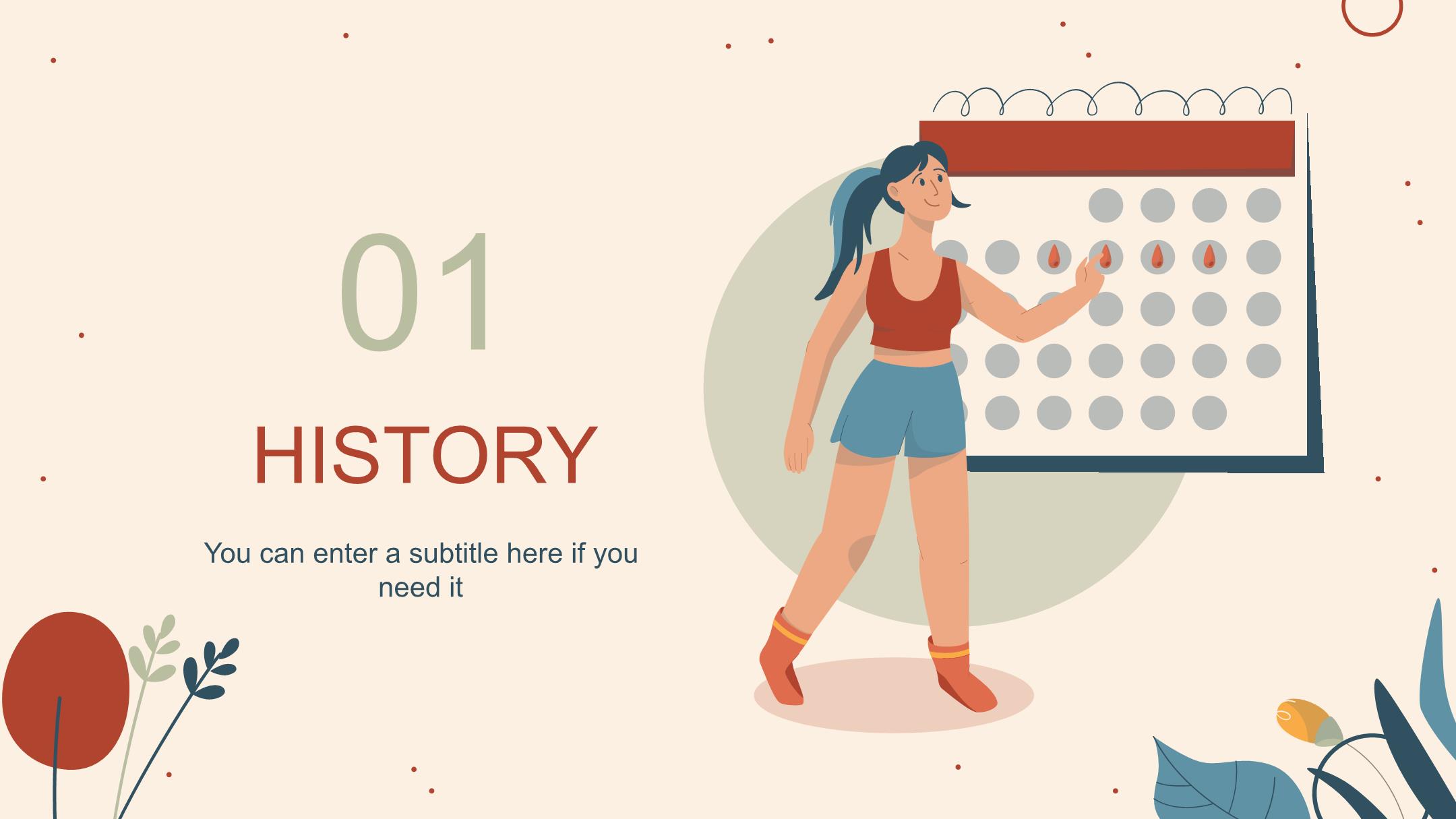 01

HISTORY

You can enter a subtitle here if you need it